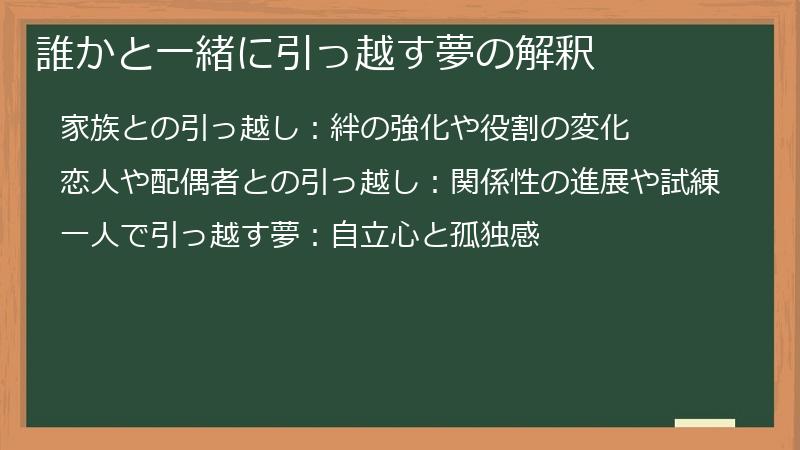 誰かと一緒に引っ越す夢の解釈

家族との引っ越し：絆の強化や役割の変化

恋人や配偶者との引っ越し：関係性の進展や試練

一人で引っ越す夢：自立心と孤独感